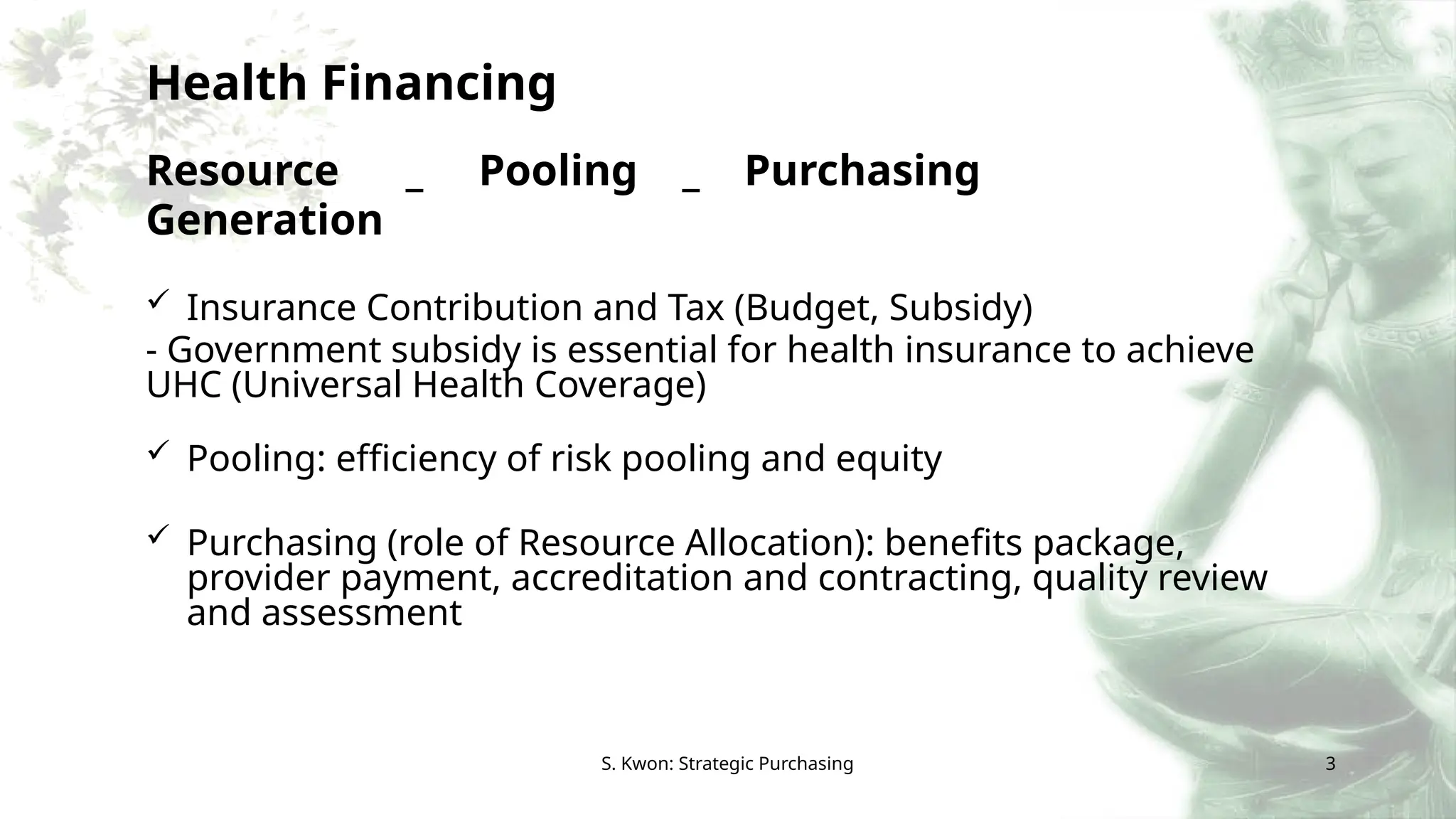 Health Financing

Resource _ Pooling _ Purchasing Generation

✓ Insurance Contribution and Tax (Budget, Subsidy)

- Government subsidy is essential for health insurance to achieve UHC (Universal Health Coverage)

✓ Pooling: efficiency of risk pooling and equity

✓ Purchasing (role of Resource Allocation): benefits package, provider payment, accreditation and contracting, quality review and assessment

S. Kwon: Strategic Purchasing

3